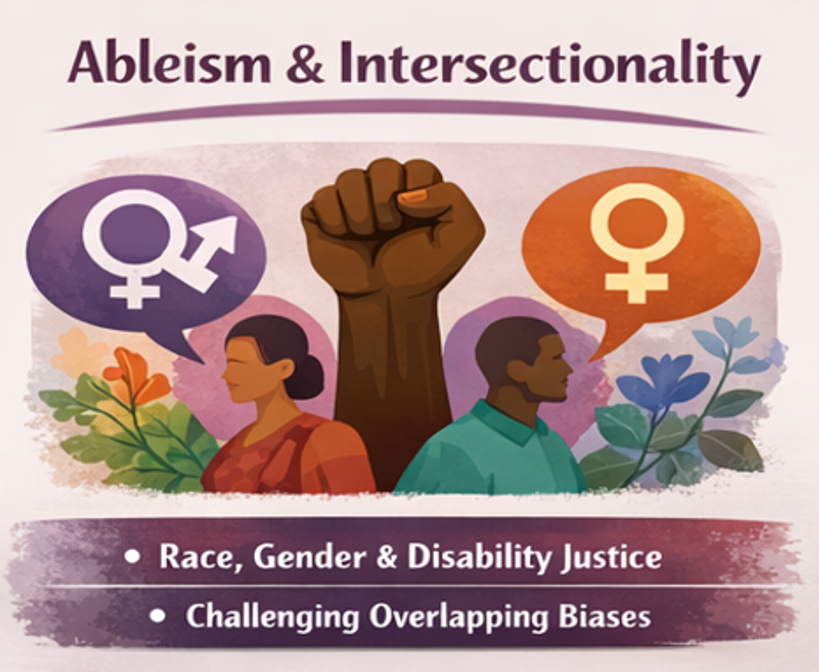 Ableism & Intersectionality

• Race, Gender & Disability Justice

• Challenging Overlapping Biases